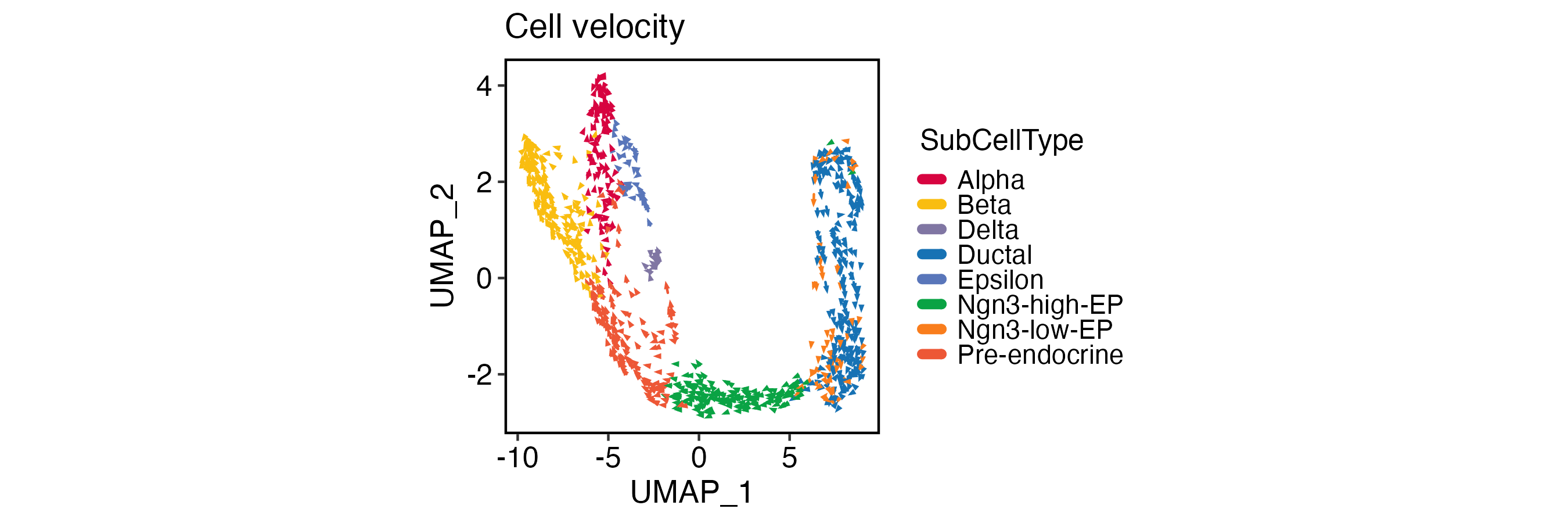 Cell velocity

UMAP_2

4
2
0
-2

-10
-5
0
5

UMAP_1

SubCellType
Alpha
Beta
Delta
Ductal
Epsilon
Ngn3-high-EP
Ngn3-low-EP
Pre-endocrine